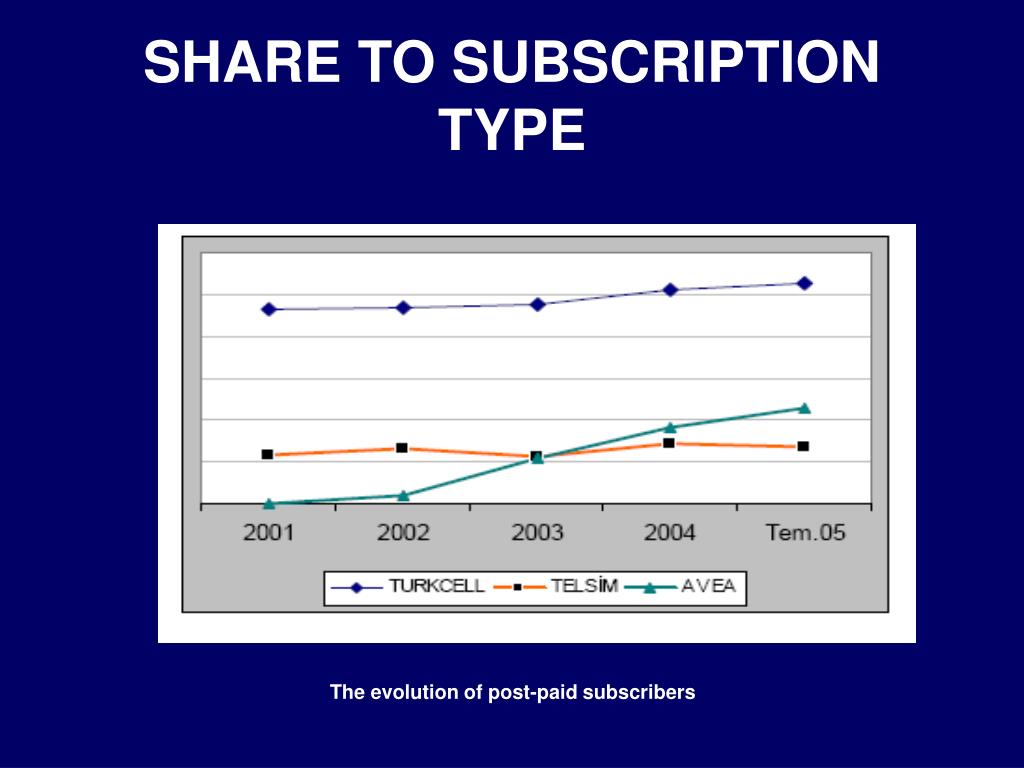 SHARE TO SUBSCRIPTION TYPE

2001
2002
2003
2004
Tem.05

TURKCELL
TELSİM
AVEA

The evolution of post-paid subscribers